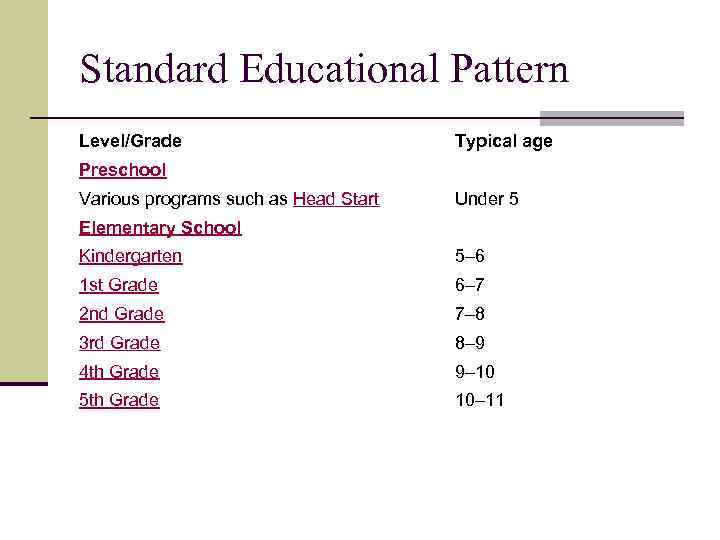 Standard Educational Pattern

| Level/Grade | Typical age |
|---|---|
| Preschool | |
| Various programs such as Head Start | Under 5 |
| Elementary School | |
| Kindergarten | 5–6 |
| 1st Grade | 6–7 |
| 2nd Grade | 7–8 |
| 3rd Grade | 8–9 |
| 4th Grade | 9–10 |
| 5th Grade | 10–11 |